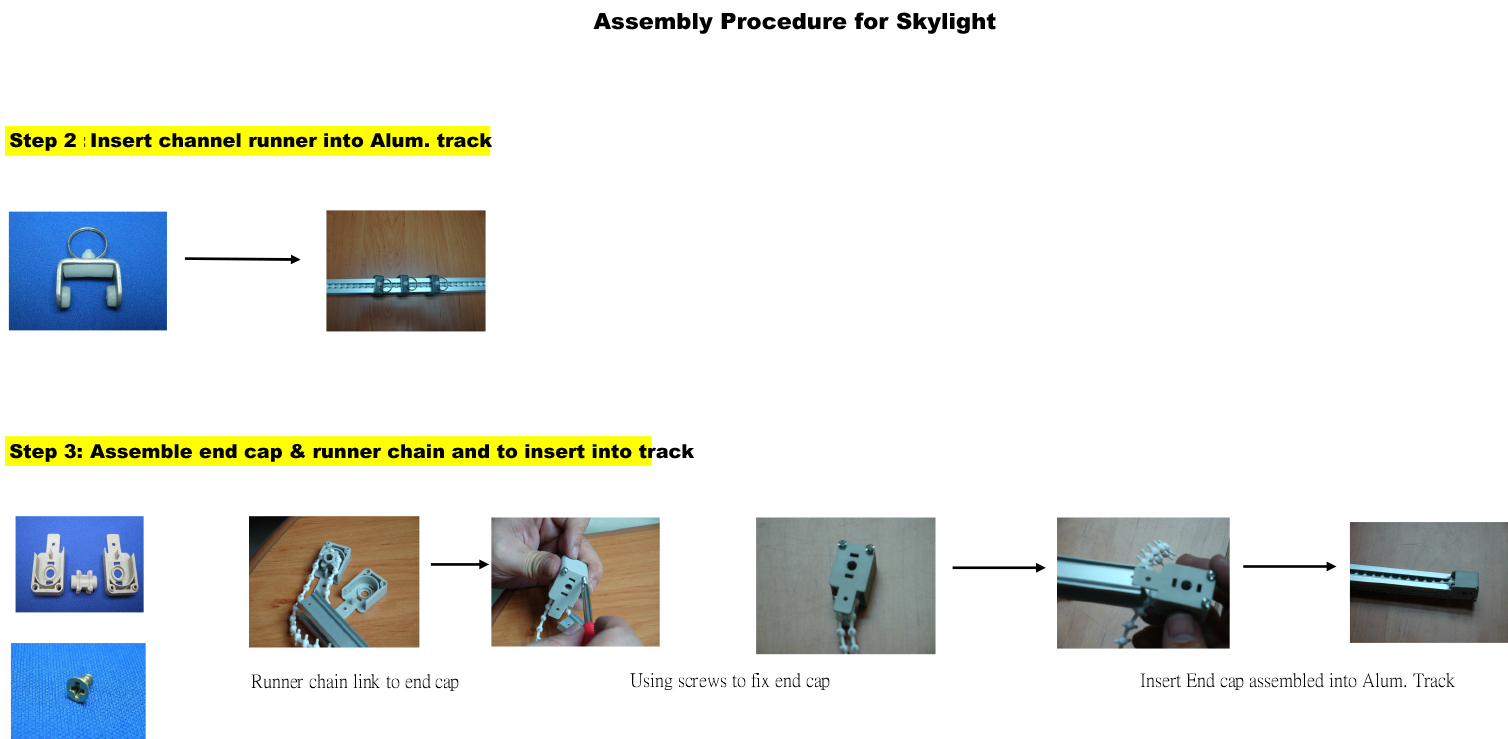 Assembly Procedure for Skylight

Step 2 : Insert channel runner into Alum. track

Step 3: Assemble end cap & runner chain and to insert into track

Runner chain link to end cap

Using screws to fix end cap

Insert End cap assembled into Alum. Track